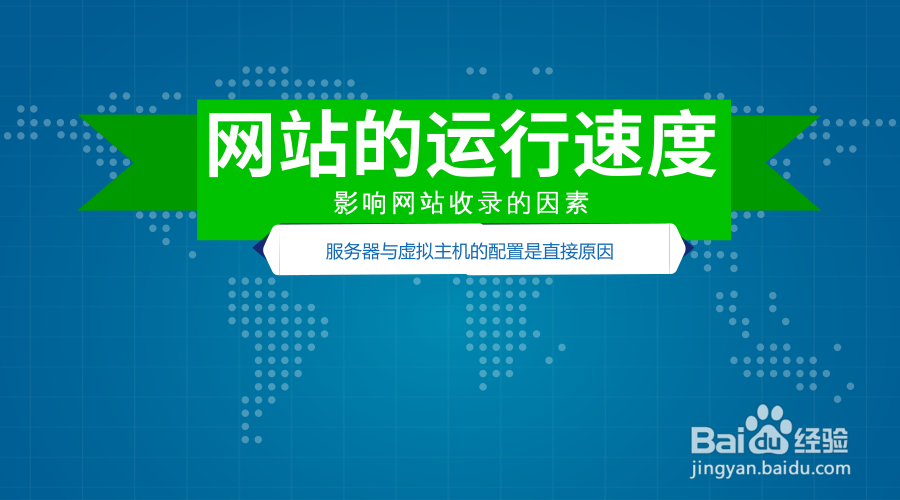 网站的运行速度

影响网站收录的因素

服务器与虚拟主机的配置是直接原因

Baidu经验
jingyan.baidu.com